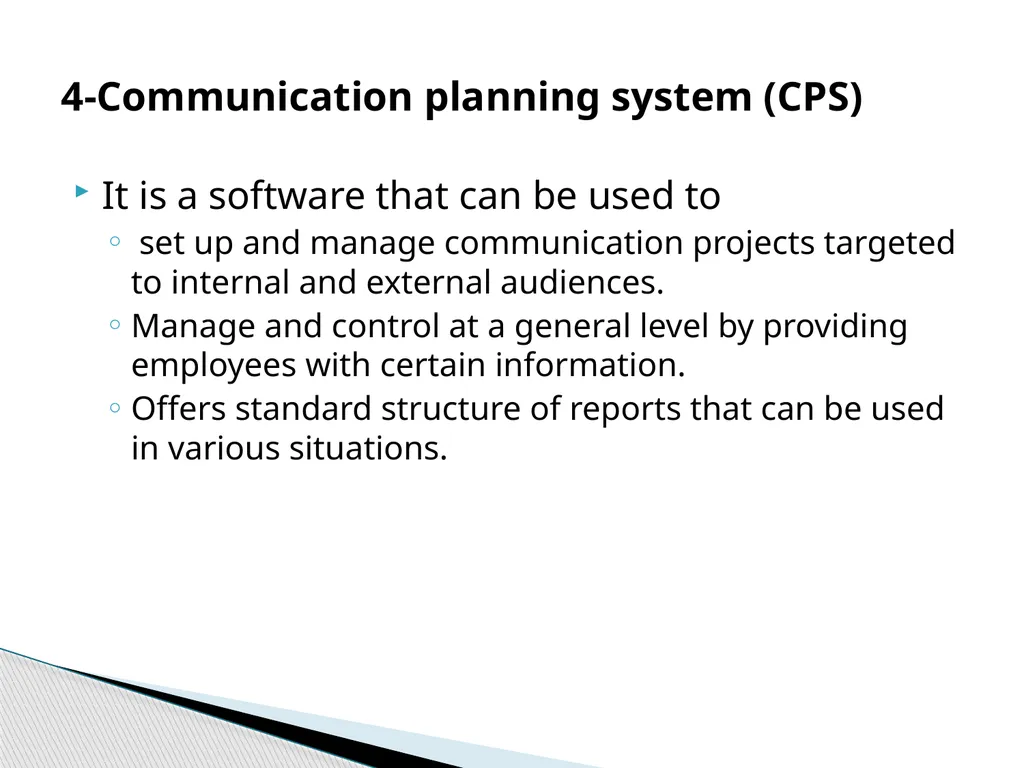 4-Communication planning system (CPS)

It is a software that can be used to

set up and manage communication projects targeted to internal and external audiences.

Manage and control at a general level by providing employees with certain information.

Offers standard structure of reports that can be used in various situations.